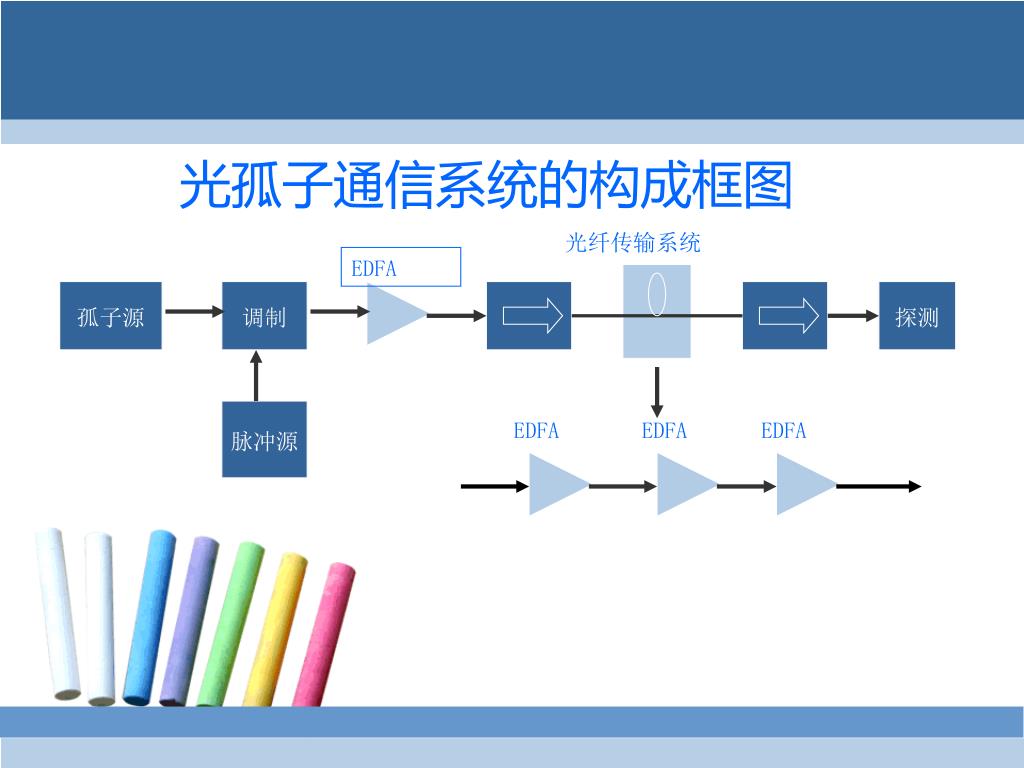 光孤子通信系统的构成框图

光纤传输系统

EDFA

孤子源

调制

探测

脉冲源

EDFA

EDFA

EDFA